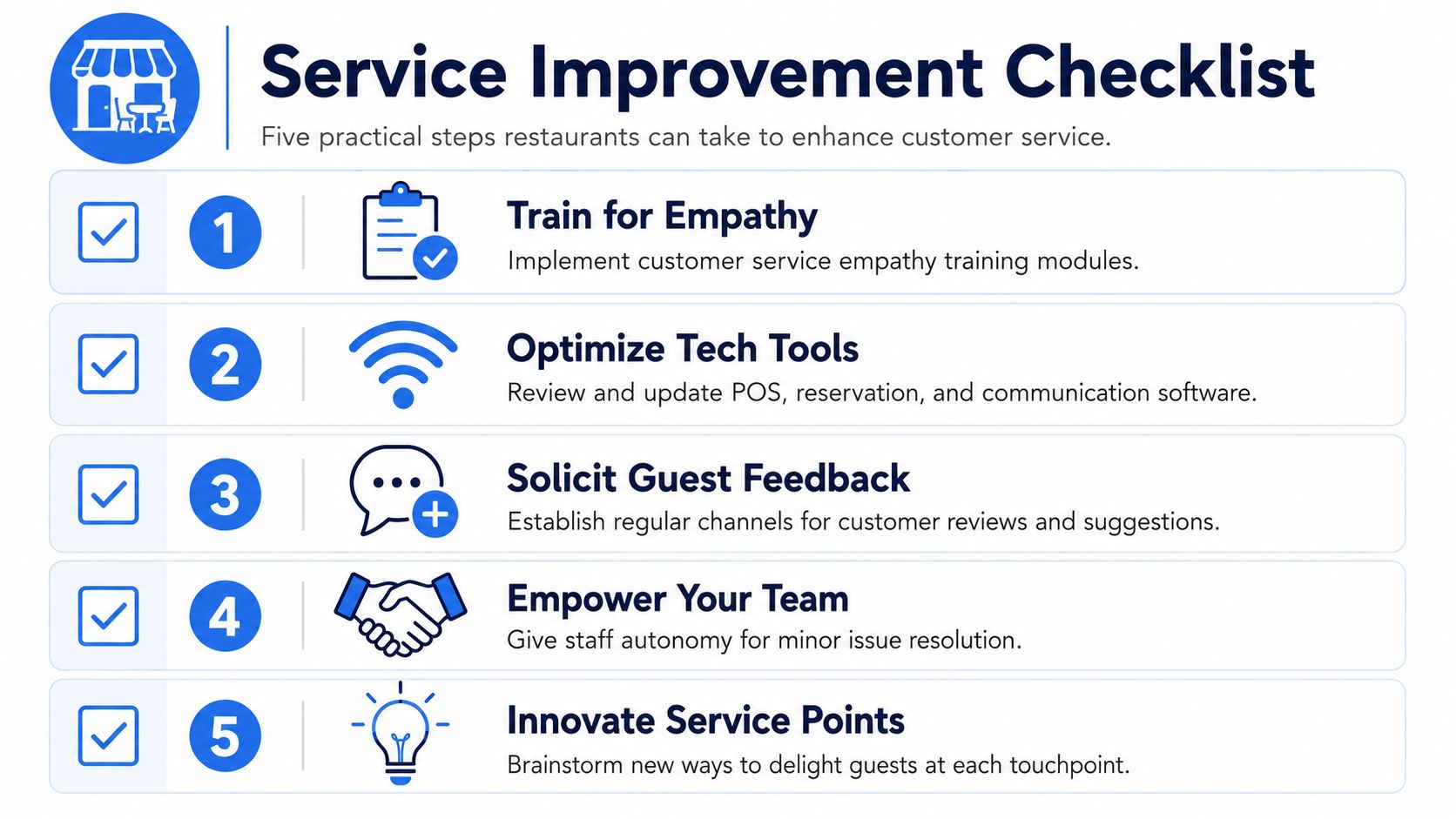 Service Improvement Checklist

Five practical steps restaurants can take to enhance customer service.

1 Train for Empathy
Implement customer service empathy training modules.

2 Optimize Tech Tools
Review and update POS, reservation, and communication software.

3 Solicit Guest Feedback
Establish regular channels for customer reviews and suggestions.

4 Empower Your Team
Give staff autonomy for minor issue resolution.

5 Innovate Service Points
Brainstorm new ways to delight guests at each touchpoint.